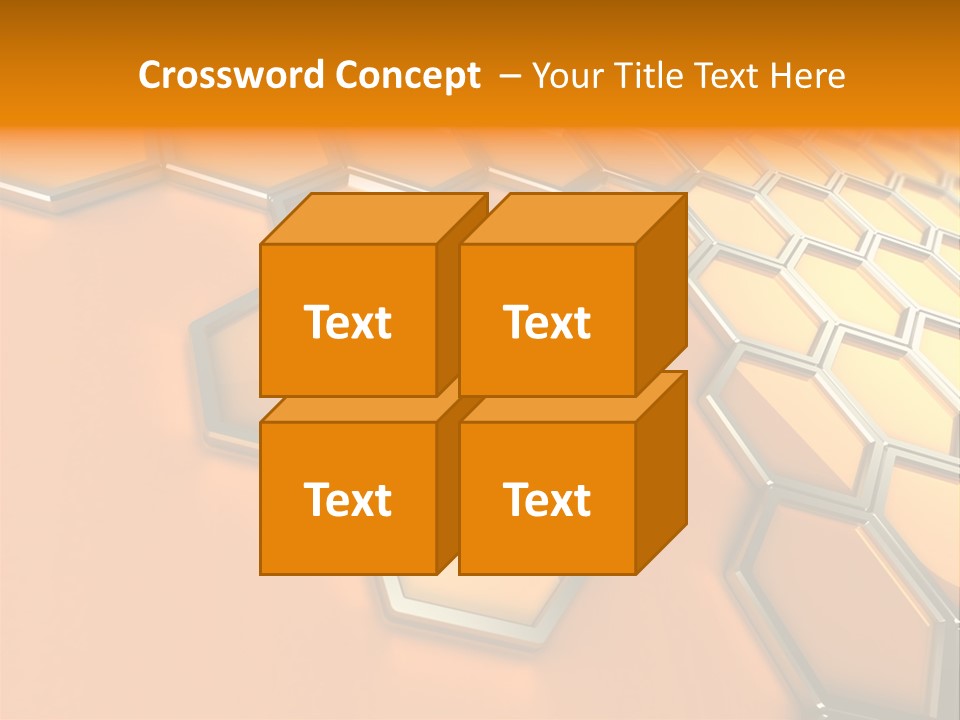 Crossword Concept – Your Title Text Here

Text

Text

Text

Text